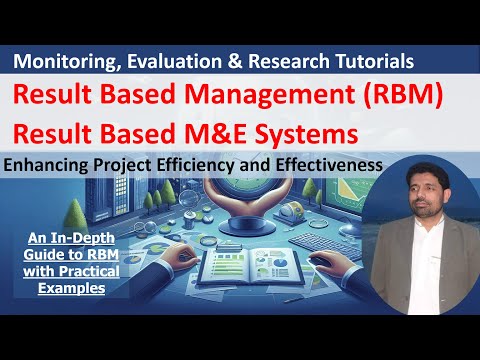 Monitoring, Evaluation & Research Tutorials

Result Based Management (RBM)

Result Based M&E Systems

Enhancing Project Efficiency and Effectiveness

An In-Depth Guide to RBM with Practical Examples